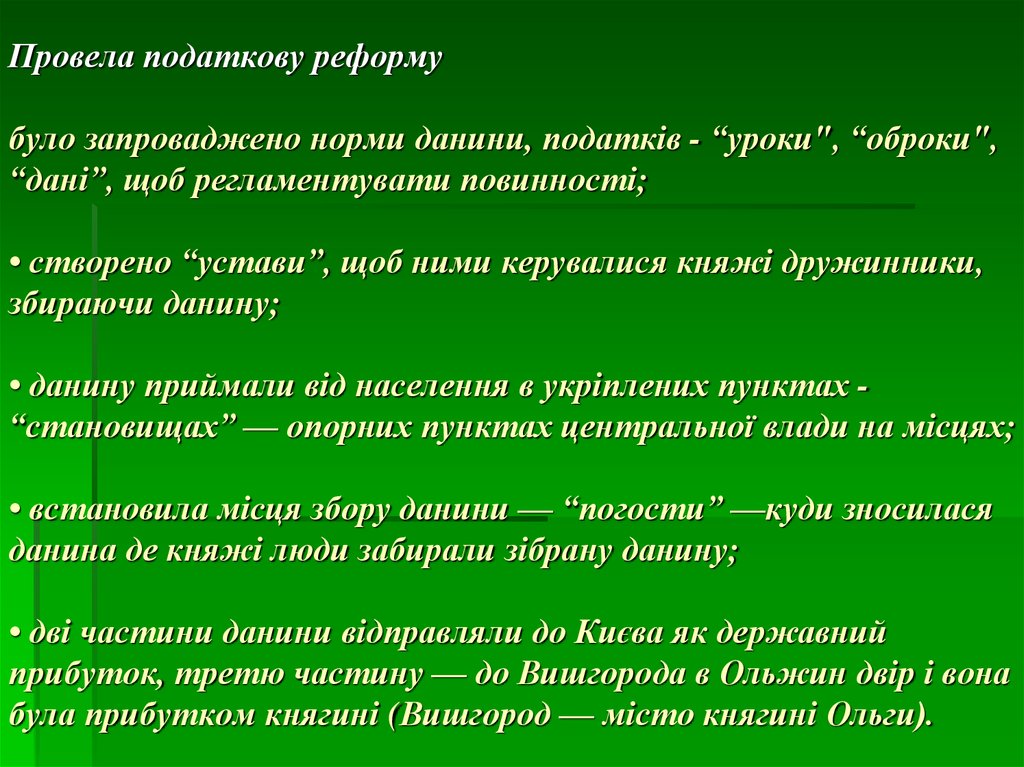 Провела податкову реформу

було запроваджено норми данини, податків - “уроки", “оброки", “дані”, щоб регламентувати повинності;

• створено “устави”, щоб ними керувалися княжі дружинники, збираючи данину;

• данину приймали від населення в укріплених пунктах - “становищах” — опорних пунктах центральної влади на місцях;

• встановила місця збору данини — “погости” —куди зносилася данина де княжі люди забирали зібрану данину;

• дві частини данини відправляли до Києва як державний прибуток, третю частину — до Вишгорода в Ольжин двір і вона була прибутком княгині (Вишгород — місто княгині Ольги).